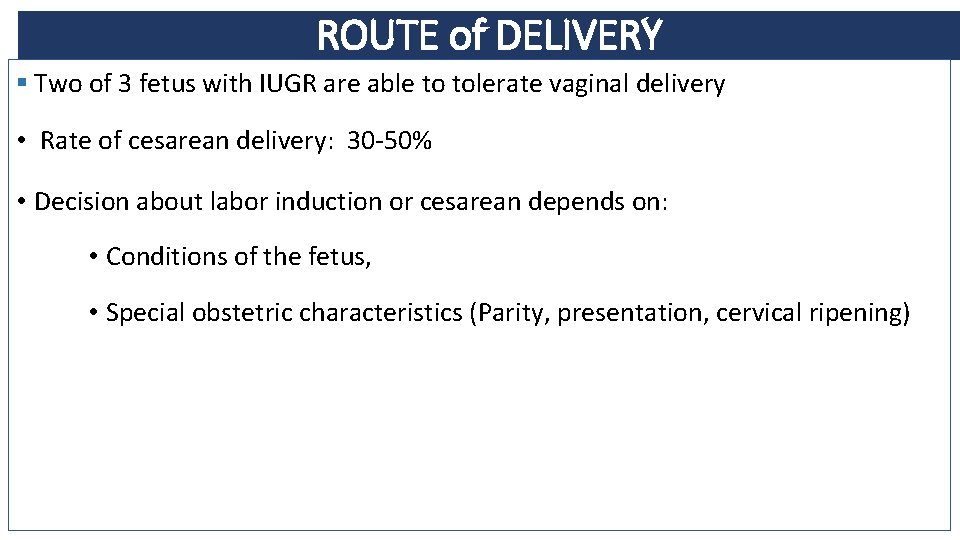 ROUTE of DELIVERY

▪ Two of 3 fetus with IUGR are able to tolerate vaginal delivery

• Rate of cesarean delivery: 30-50%

• Decision about labor induction or cesarean depends on:

• Conditions of the fetus,

• Special obstetric characteristics (Parity, presentation, cervical ripening)